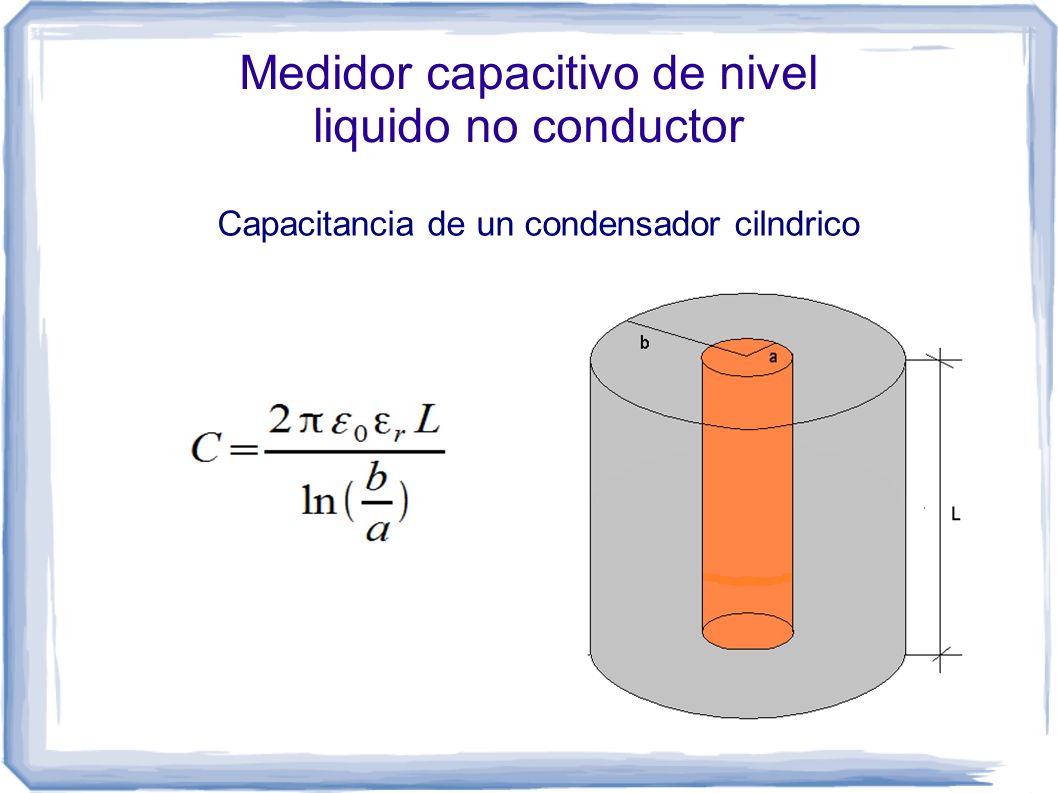 Medidor capacitivo de nivel liquido no conductor

Capacitancia de un condensador cilndrico

$C=\frac{2\pi\varepsilon_0\varepsilon_r L}{\ln(\frac{b}{a})}$

b

a

L